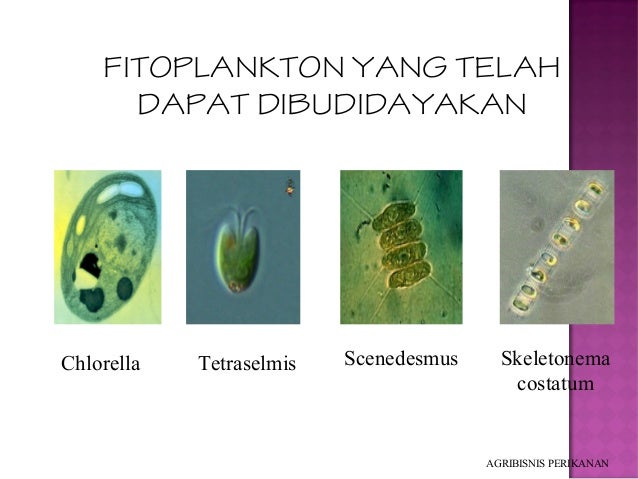 FITOPLANKTON YANG TELAH DAPAT DIBUDIDAYAKAN

Chlorella

Tetraselmis

Scenedesmus

Skeletonema costatum

AGRIBISNIS PERIKANAN